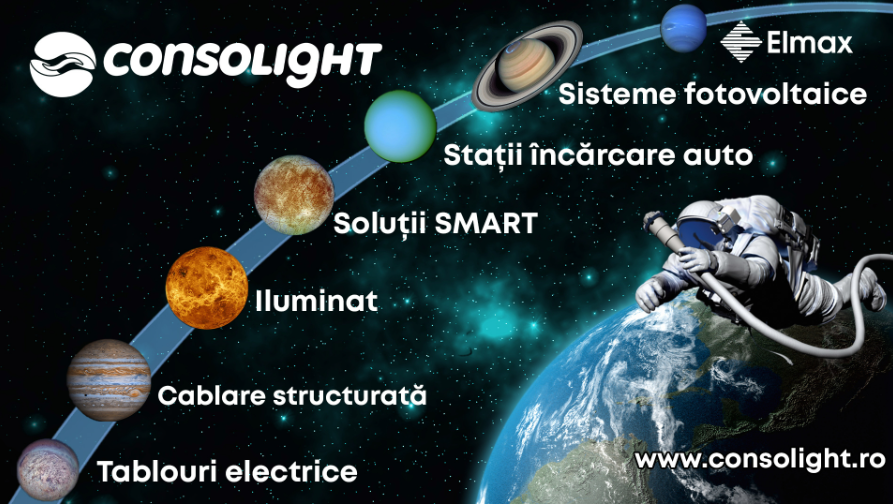 CONSOLIGHT

Elmax

Sisteme fotovoltaice

Stații încărcare auto

Soluții SMART

Iluminat

Cablare structurată

Tablouri electrice

www.consolight.ro